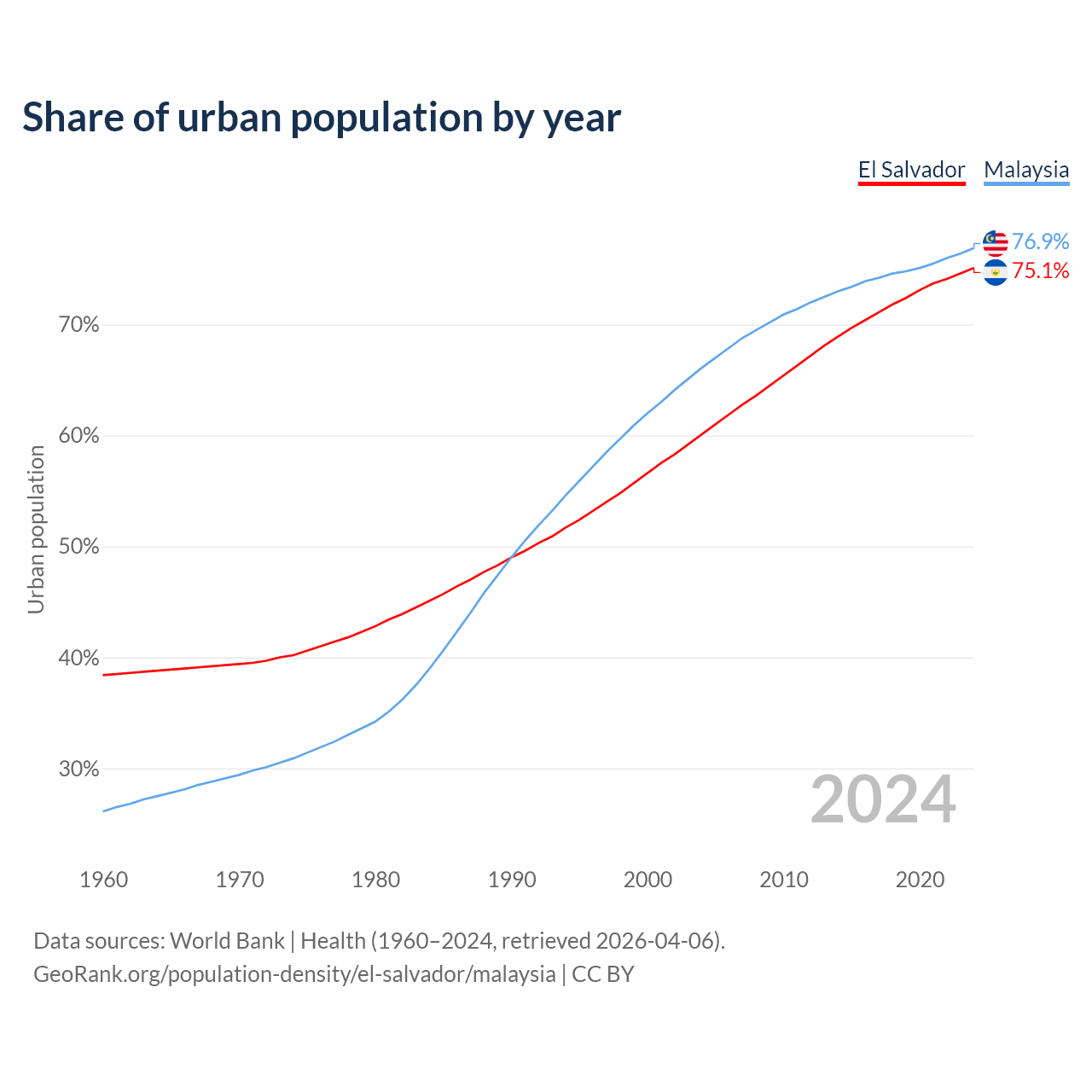 Share of urban population by year

El Salvador Malaysia

76.9%
75.1%

70%
60%
50%
40%
30%

Urban population

2024

1960 1970 1980 1990 2000 2010 2020

Data sources: World Bank | Health (1960–2024, retrieved 2026-04-06).
GeoRank.org/population-density/el-salvador/malaysia | CC BY